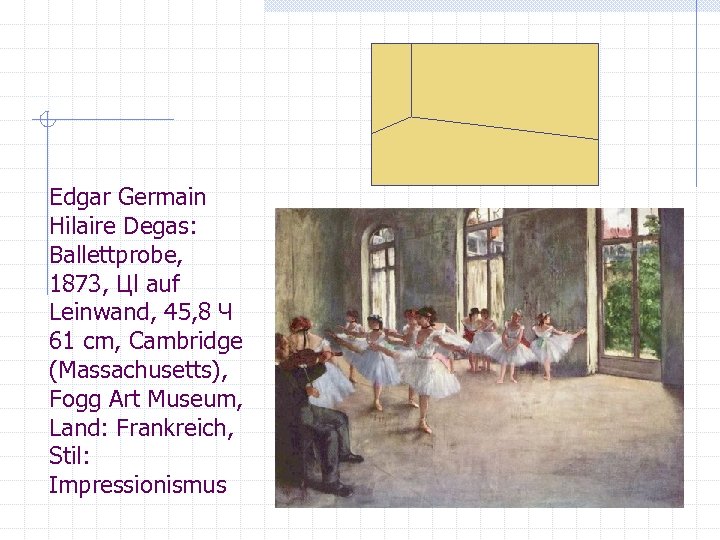 Edgar Germain Hilaire Degas: Ballettprobe, 1873, Цl auf Leinwand, 45,8 Ч 61 cm, Cambridge (Massachusetts), Fogg Art Museum, Land: Frankreich, Stil: Impressionismus